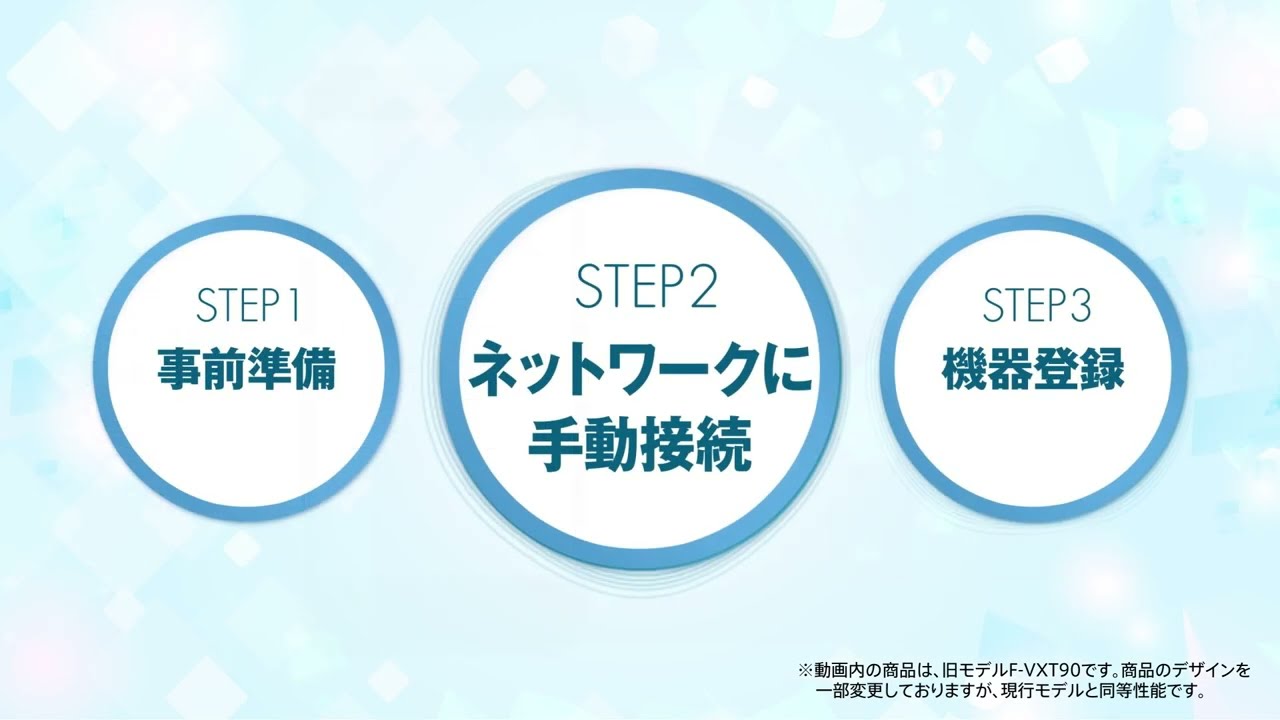 STEP1
事前準備

STEP2
ネットワークに手動接続

STEP3
機器登録

※動画内の商品は、旧モデルF-VXT90です。商品のデザインを一部変更しておりますが、現行モデルと同等性能です。